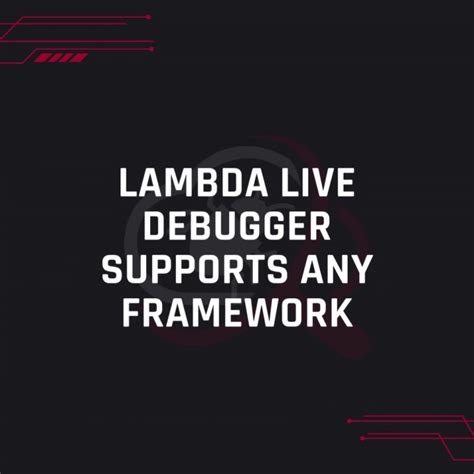 LAMBDA LIVE DEBUGGER SUPPORTS ANY FRAMEWORK